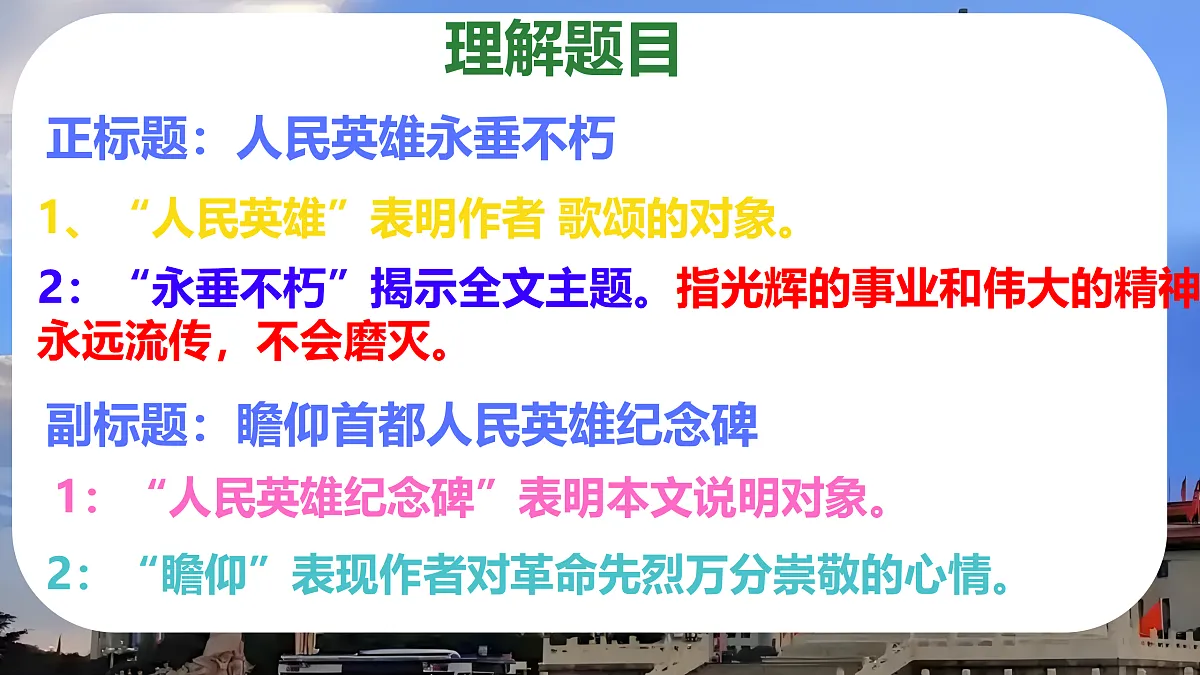 理解题目

正标题：人民英雄永垂不朽

1、“人民英雄”表明作者 歌颂的对象。

2：“永垂不朽”揭示全文主题。指光辉的事业和伟大的精神永远流传，不会磨灭。

副标题：瞻仰首都人民英雄纪念碑

1：“人民英雄纪念碑”表明本文说明对象。

2：“瞻仰”表现作者对革命先烈万分崇敬的心情。